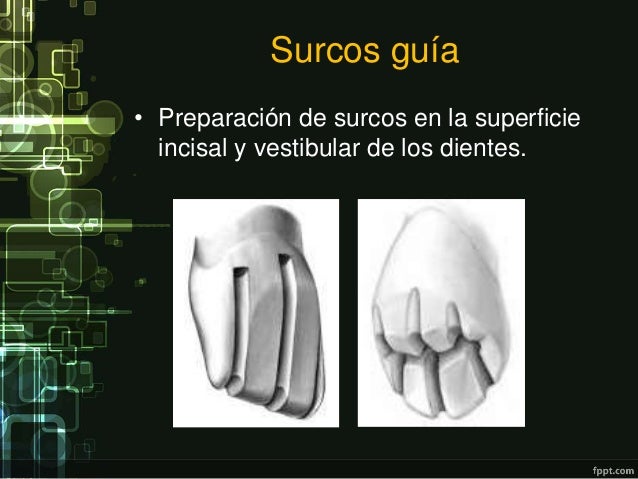 Surcos guía

• Preparación de surcos en la superficie incisal y vestibular de los dientes.

fppt.com